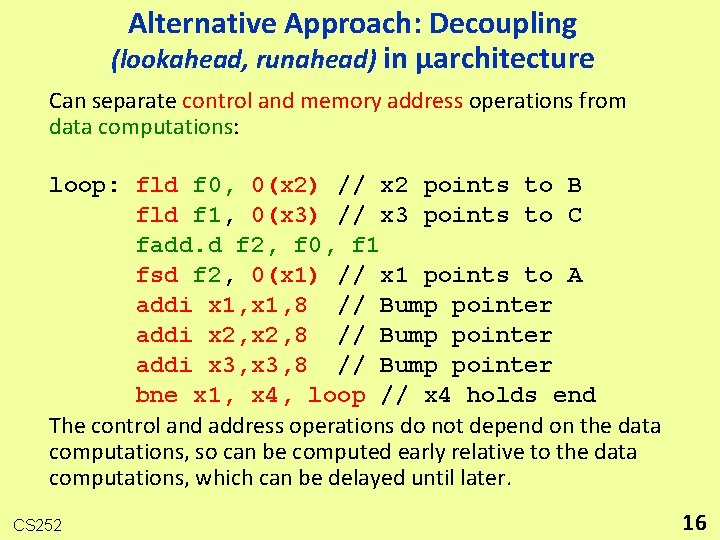 Alternative Approach: Decoupling
(lookahead, runahead) in μarchitecture

Can separate control and memory address operations from data computations:

loop: fld f0, 0(x2) // x2 points to B
fld f1, 0(x3) // x3 points to C
fadd.d f2, f0, f1
fsd f2, 0(x1) // x1 points to A
addi x1,x1,8 // Bump pointer
addi x2,x2,8 // Bump pointer
addi x3,x3,8 // Bump pointer
bne x1, x4, loop // x4 holds end

The control and address operations do not depend on the data computations, so can be computed early relative to the data computations, which can be delayed until later.

CS252

16